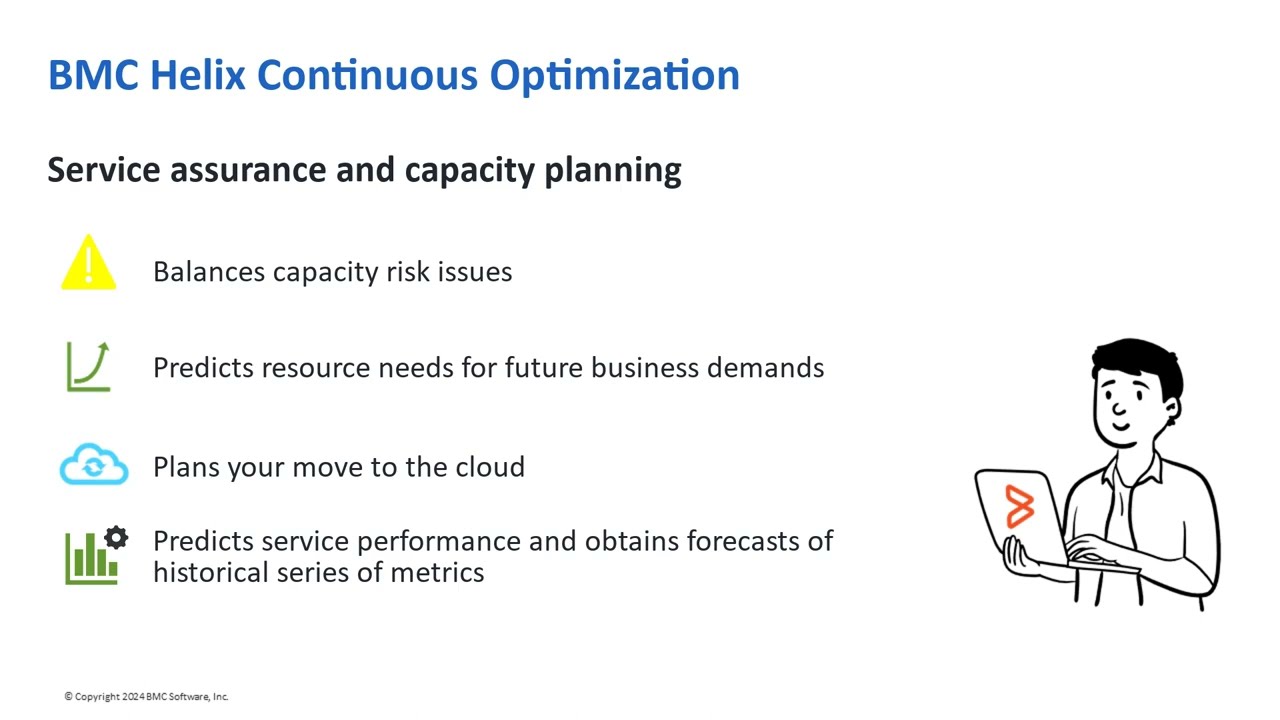 BMC Helix Continuous Optimization

Service assurance and capacity planning

Balances capacity risk issues

Predicts resource needs for future business demands

Plans your move to the cloud

Predicts service performance and obtains forecasts of historical series of metrics

© Copyright 2024 BMC Software, Inc.